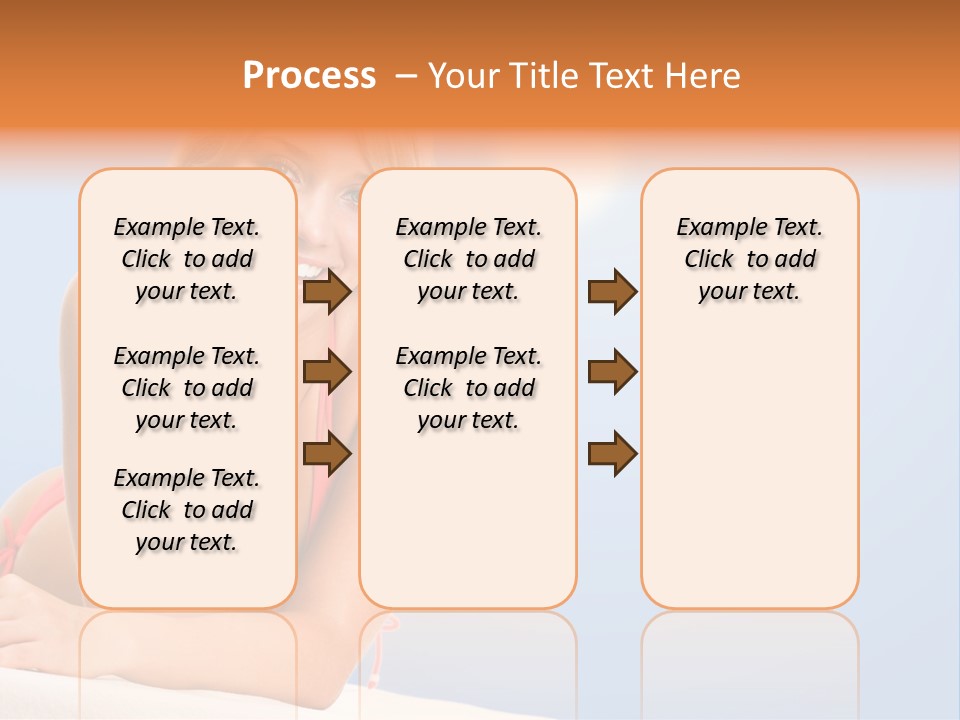 Process – Your Title Text Here

Example Text. Click to add your text.

Example Text. Click to add your text.

Example Text. Click to add your text.

Example Text. Click to add your text.

Example Text. Click to add your text.

Example Text. Click to add your text.